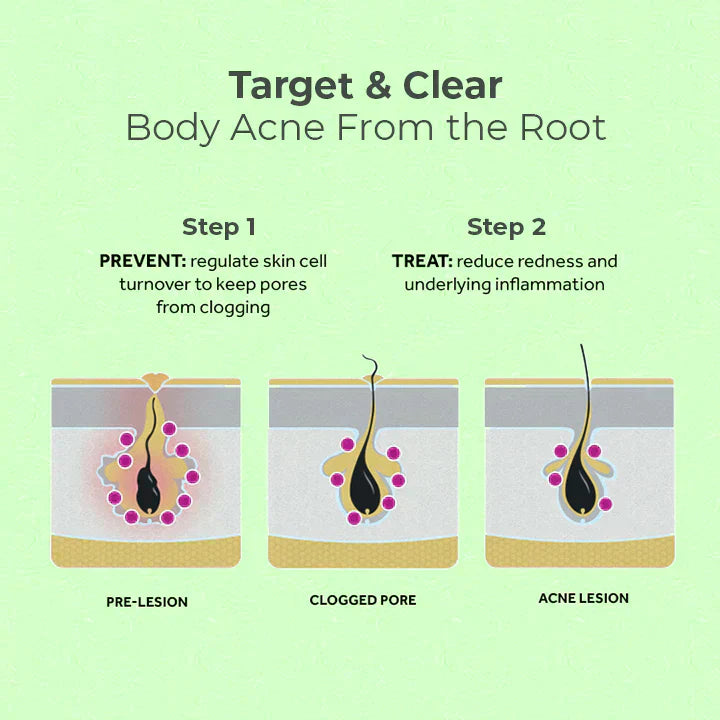 Target & Clear
Body Acne From the Root

Step 1

PREVENT: regulate skin cell turnover to keep pores from clogging

Step 2

TREAT: reduce redness and underlying inflammation

PRE-LESION

CLOGGED PORE

ACNE LESION